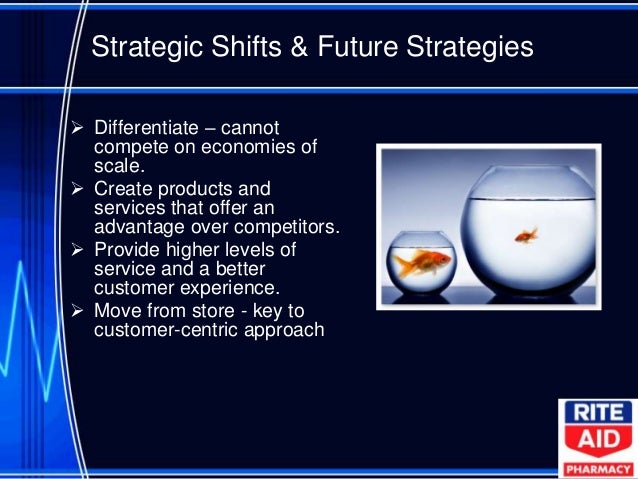 Strategic Shifts & Future Strategies

➢ Differentiate – cannot compete on economies of scale.
➢ Create products and services that offer an advantage over competitors.
➢ Provide higher levels of service and a better customer experience.
➢ Move from store - key to customer-centric approach

RITE AID PHARMACY